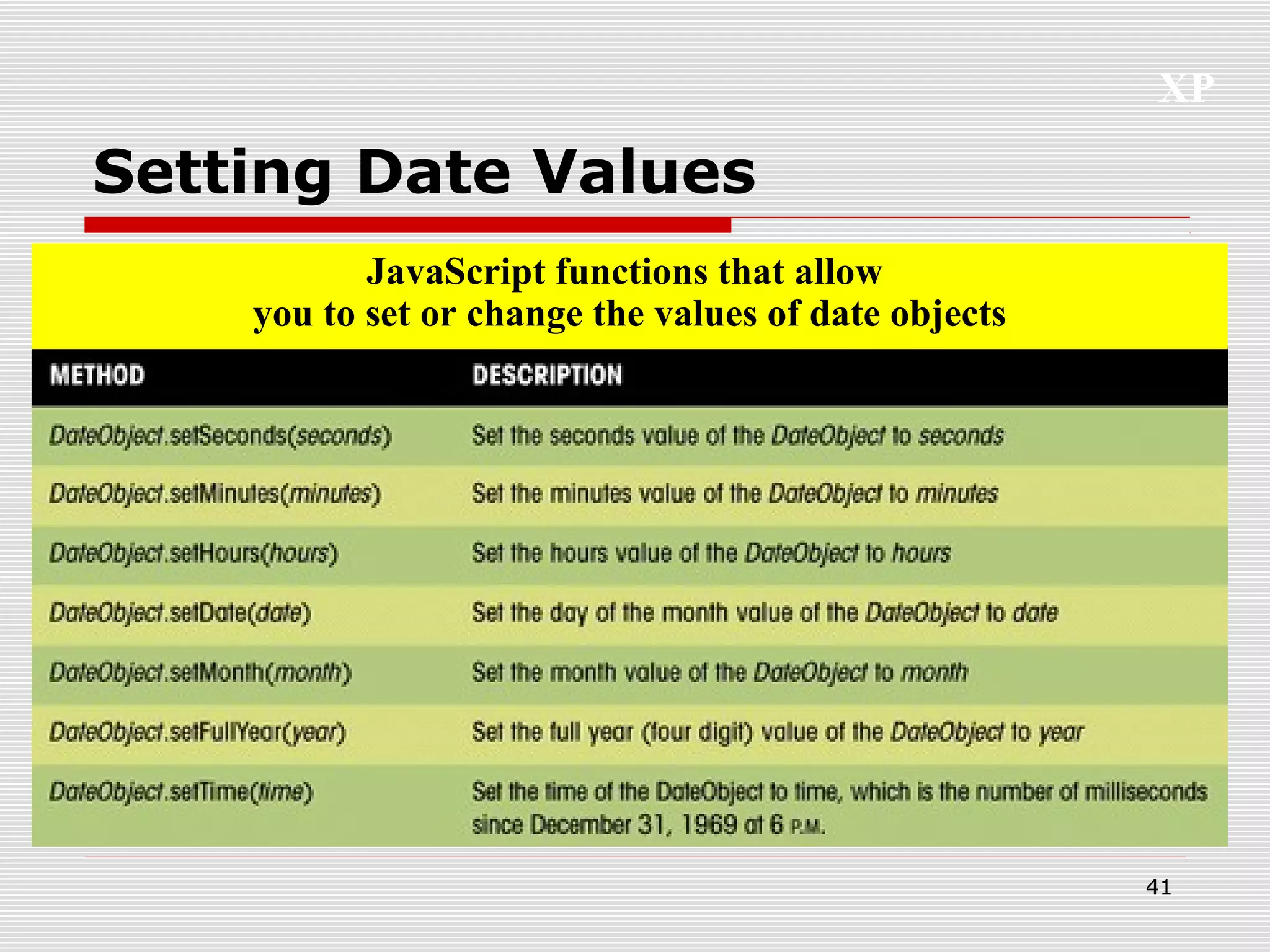 XP

Setting Date Values

JavaScript functions that allow you to set or change the values of date objects

| METHOD | DESCRIPTION |
|---|---|
| DateObject.setSeconds(seconds) | Set the seconds value of the DateObject to seconds |
| DateObject.setMinutes(minutes) | Set the minutes value of the DateObject to minutes |
| DateObject.setHours(hours) | Set the hours value of the DateObject to hours |
| DateObject.setDate(date) | Set the day of the month value of the DateObject to date |
| DateObject.setMonth(month) | Set the month value of the DateObject to month |
| DateObject.setFullYear(year) | Set the full year (four digit) value of the DateObject to year |
| DateObject.setTime(time) | Set the time of the DateObject to time, which is the number of milliseconds since December 31, 1969 at 6 P.M. |

41